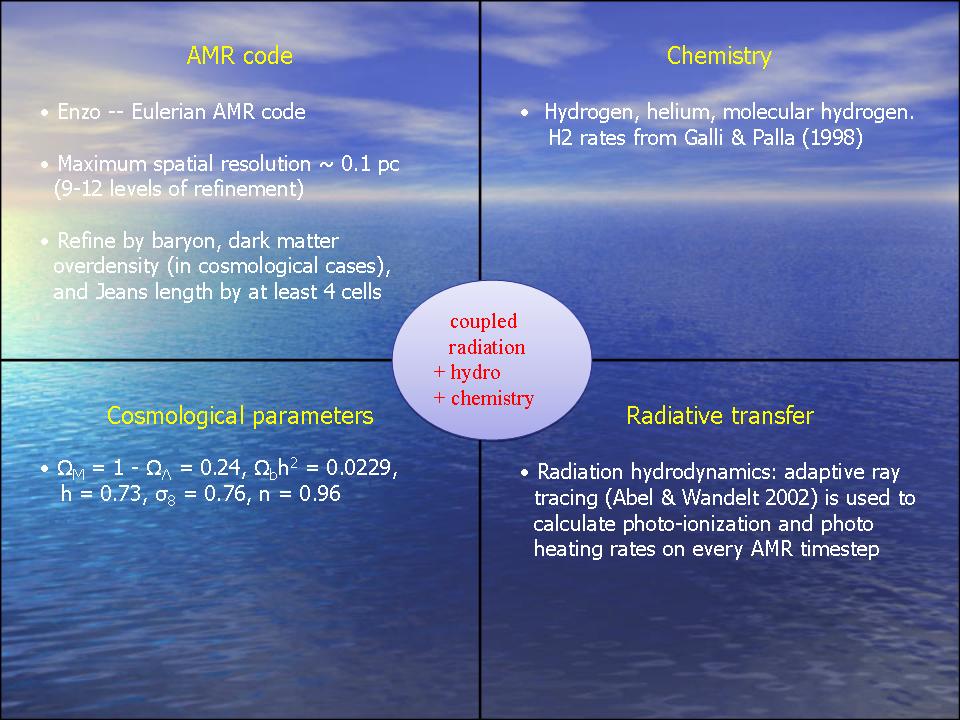 AMR code

• Enzo -- Eulerian AMR code

• Maximum spatial resolution ~ 0.1 pc (9-12 levels of refinement)

• Refine by baryon, dark matter overdensity (in cosmological cases), and Jeans length by at least 4 cells

Chemistry

• Hydrogen, helium, molecular hydrogen. H2 rates from Galli & Palla (1998)

coupled radiation + hydro + chemistry

Cosmological parameters

• $\Omega_M = 1 - \Omega_\Lambda = 0.24$, $\Omega_b h^2 = 0.0229$, $h = 0.73$, $\sigma_8 = 0.76$, $n = 0.96$

Radiative transfer

• Radiation hydrodynamics: adaptive ray tracing (Abel & Wandelt 2002) is used to calculate photo-ionization and photo heating rates on every AMR timestep